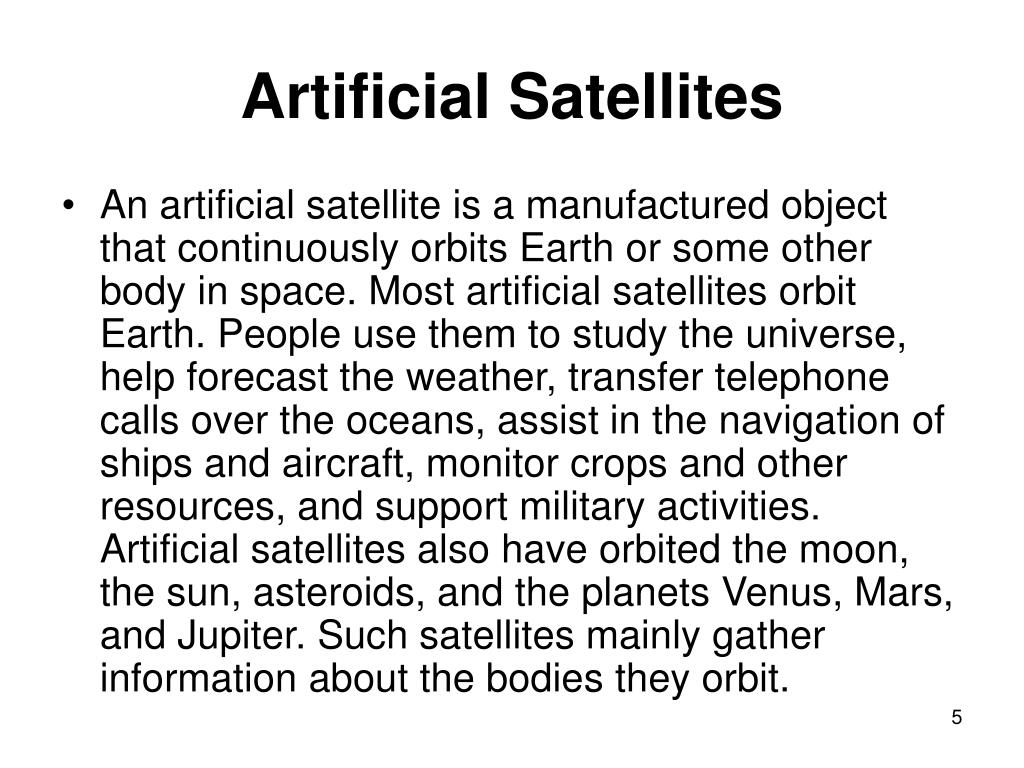 Artificial Satellites

• An artificial satellite is a manufactured object that continuously orbits Earth or some other body in space. Most artificial satellites orbit Earth. People use them to study the universe, help forecast the weather, transfer telephone calls over the oceans, assist in the navigation of ships and aircraft, monitor crops and other resources, and support military activities. Artificial satellites also have orbited the moon, the sun, asteroids, and the planets Venus, Mars, and Jupiter. Such satellites mainly gather information about the bodies they orbit.

5